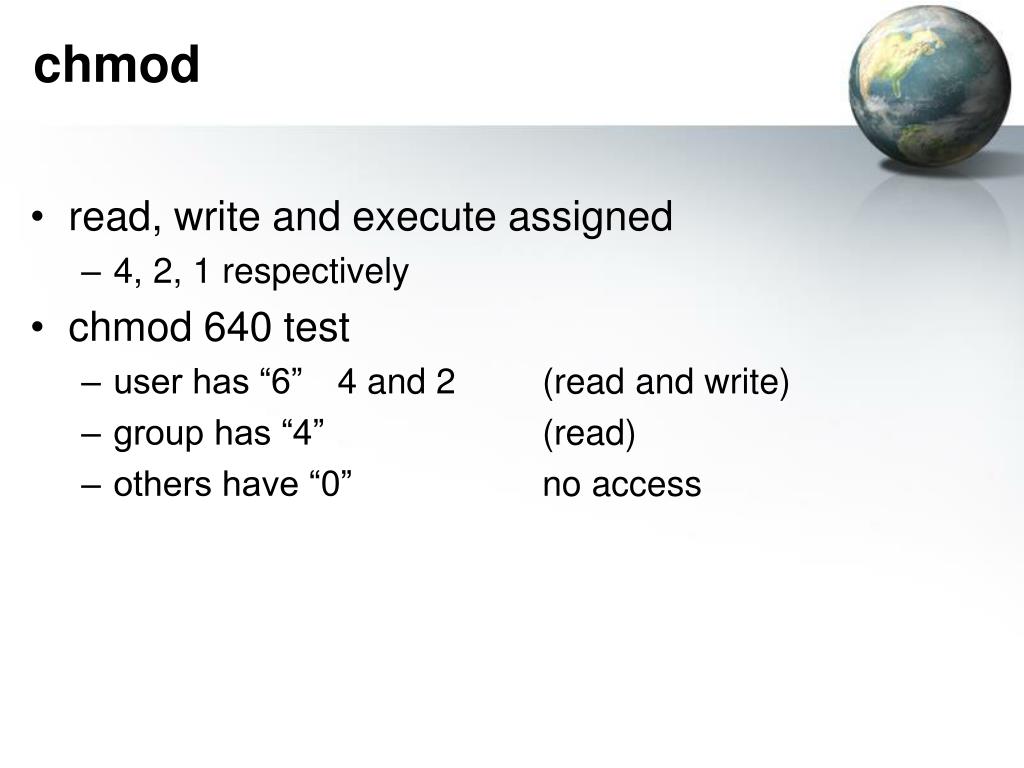 chmod

• read, write and execute assigned
– 4, 2, 1 respectively
• chmod 640 test
– user has “6” 4 and 2 (read and write)
– group has “4” (read)
– others have “0” no access